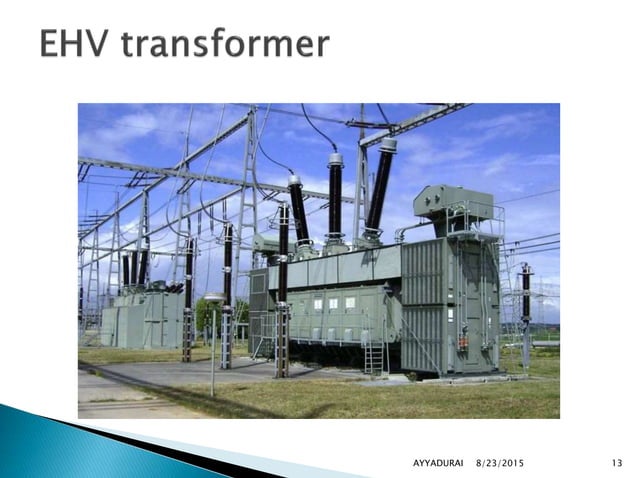 EHV transformer

AYYADURAI 8/23/2015 13